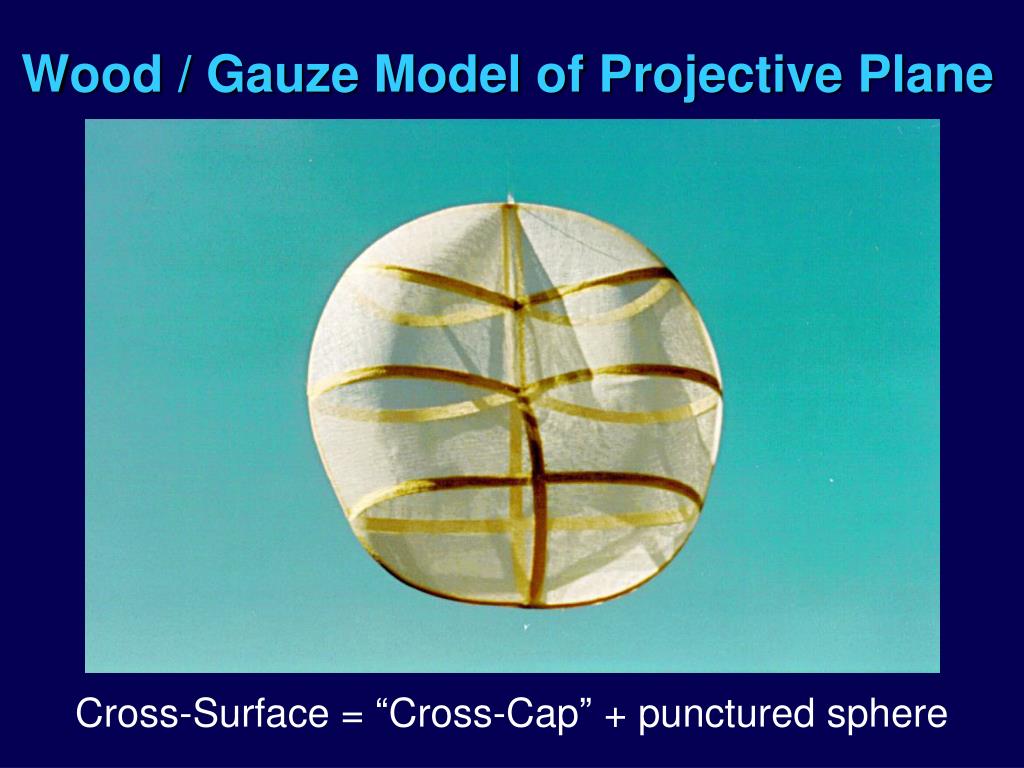 Wood / Gauze Model of Projective Plane

Cross-Surface = “Cross-Cap” + punctured sphere